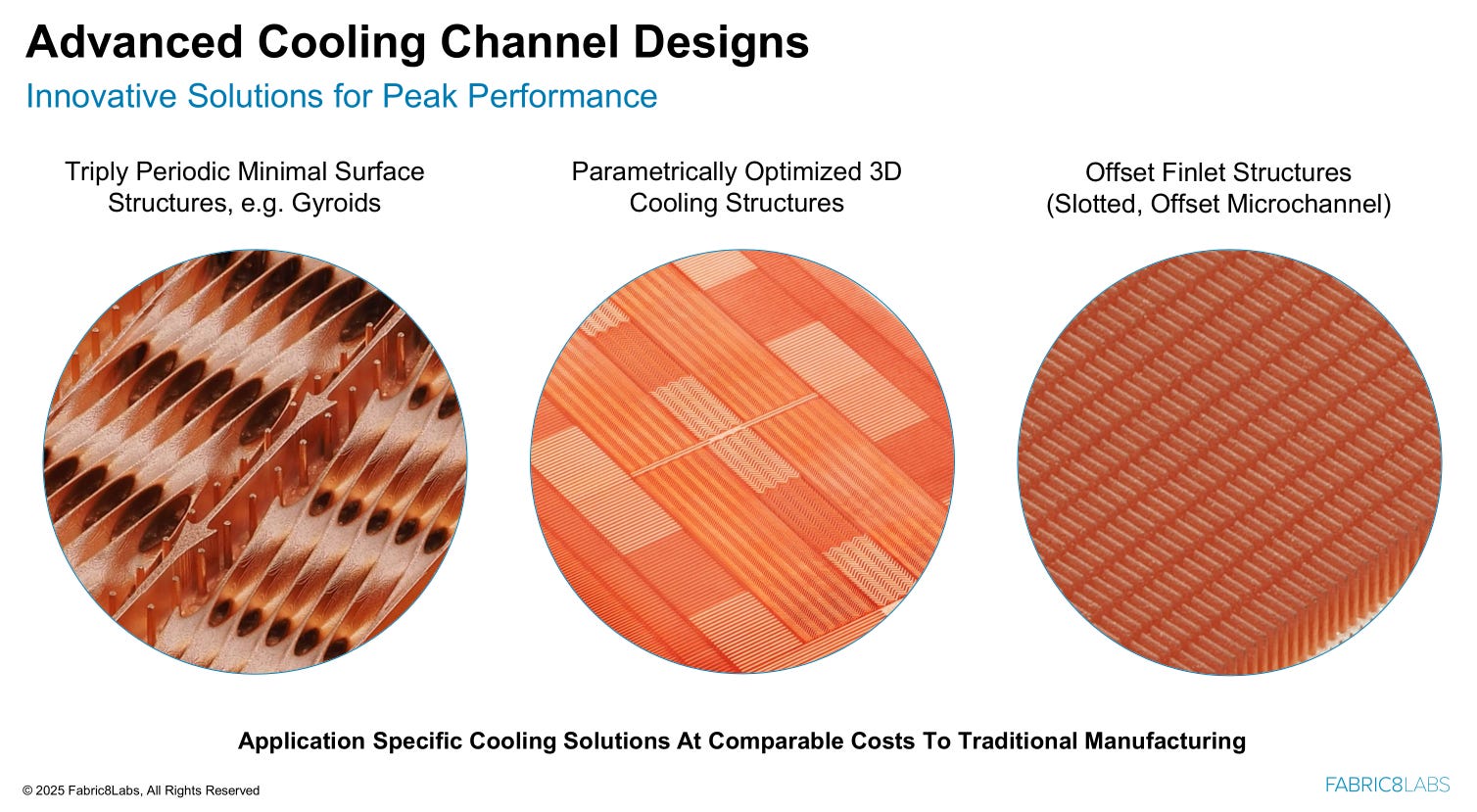 Advanced Cooling Channel Designs
Innovative Solutions for Peak Performance

Triply Periodic Minimal Surface Structures, e.g. Gyroids

Parametrically Optimized 3D Cooling Structures

Offset Finlet Structures (Slotted, Offset Microchannel)

Application Specific Cooling Solutions At Comparable Costs To Traditional Manufacturing

© 2025 Fabric8Labs, All Rights Reserved

FABRIC8LABS